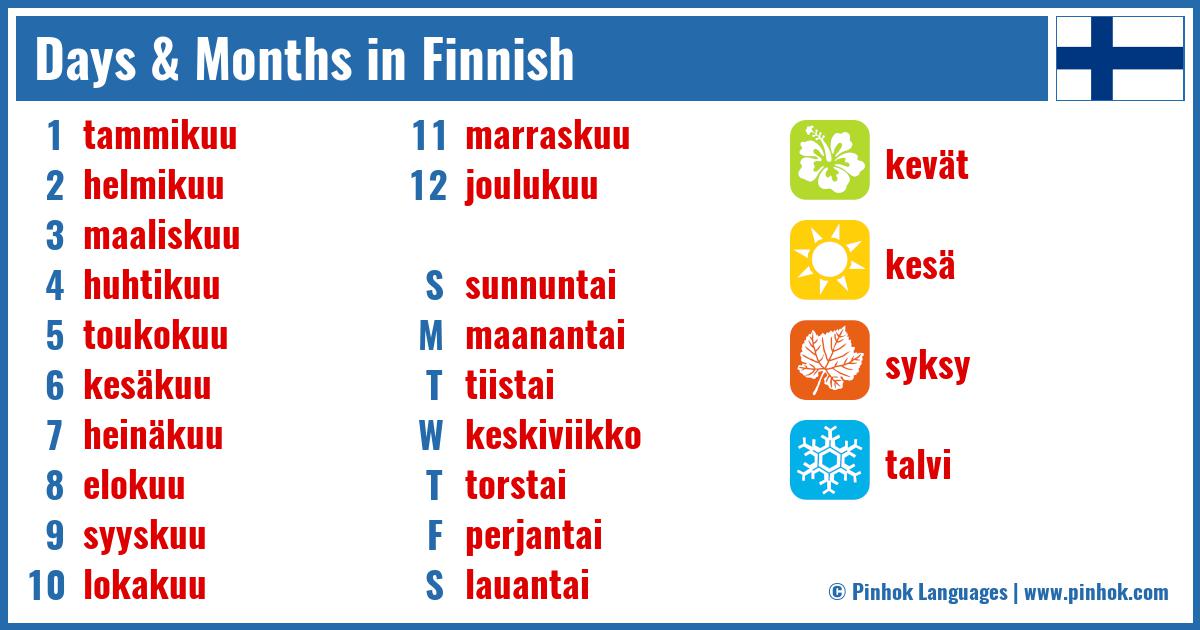 Days & Months in Finnish

1 tammikuu
2 helmikuu
3 maaliskuu
4 huhtikuu
5 toukokuu
6 kesäkuu
7 heinäkuu
8 elokuu
9 syyskuu
10 lokakuu

11 marraskuu
12 joulukuu

S sunnuntai
M maanantai
T tiistai
W keskiviikko
T torstai
F perjantai
S lauantai

kevät
kesä
syksy
talvi

© Pinhok Languages | www.pinhok.com